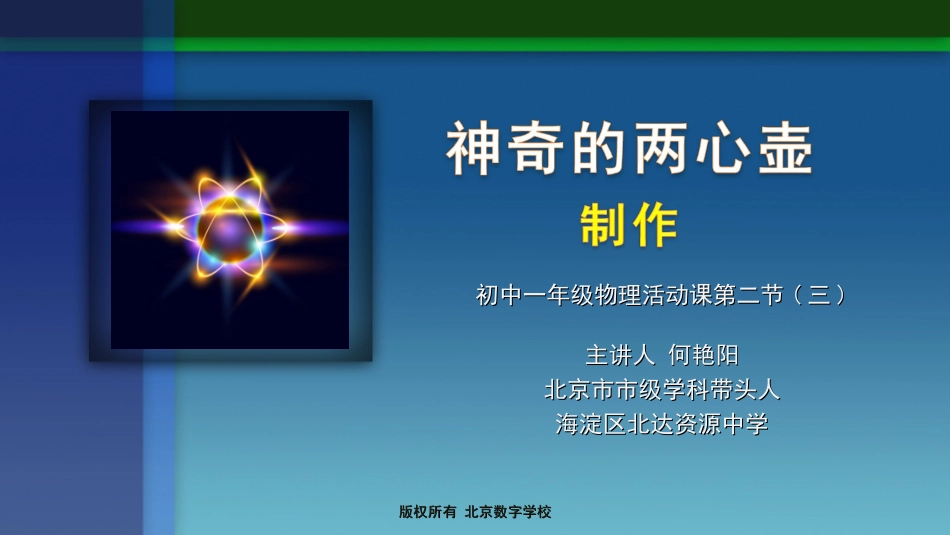 神奇的两心壶
制作

初中一年级物理活动课第二节（三）

主讲人 何艳阳
北京市市级学科带头人
海淀区北达资源中学

版权所有 北京数字学校